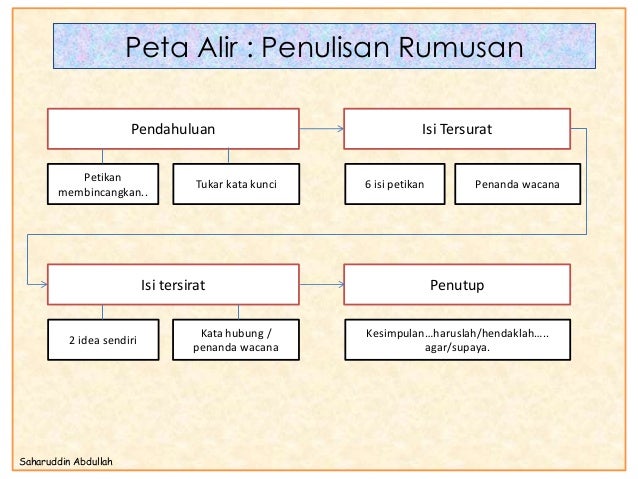 Peta Alir : Penulisan Rumusan

Pendahuluan

Petikan membincangkan..

Tukar kata kunci

Isi Tersurat

6 isi petikan

Penanda wacana

Isi tersirat

2 idea sendiri

Kata hubung / penanda wacana

Penutup

Kesimpulan…haruslah/hendaklah….. agar/supaya.

Saharuddin Abdullah